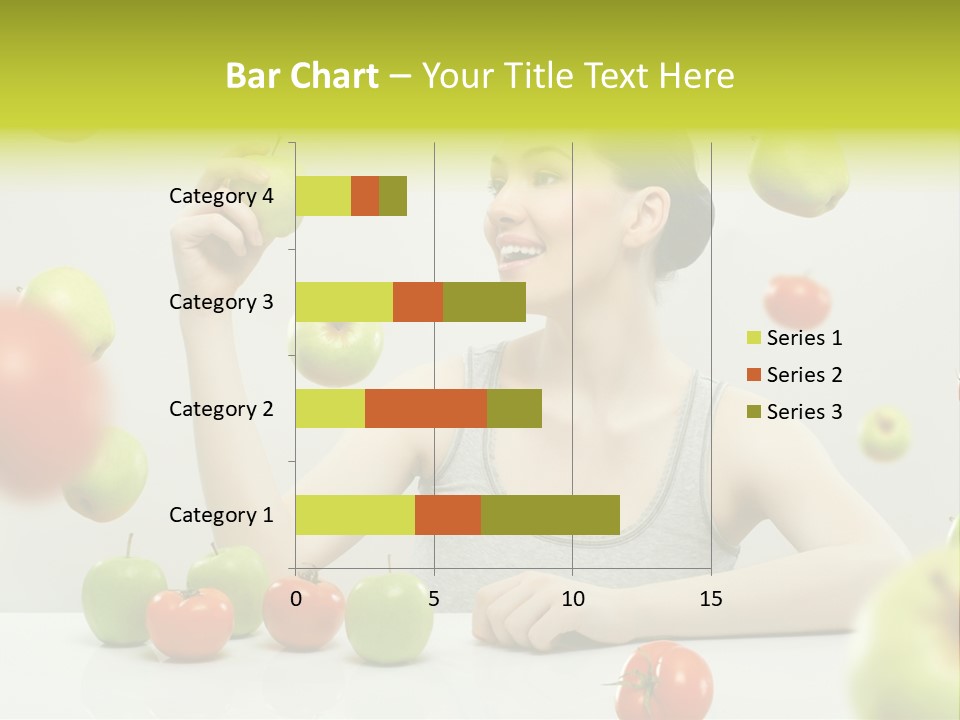 Bar Chart – Your Title Text Here

Category 4
Category 3
Category 2
Category 1

0
5
10
15

Series 1
Series 2
Series 3